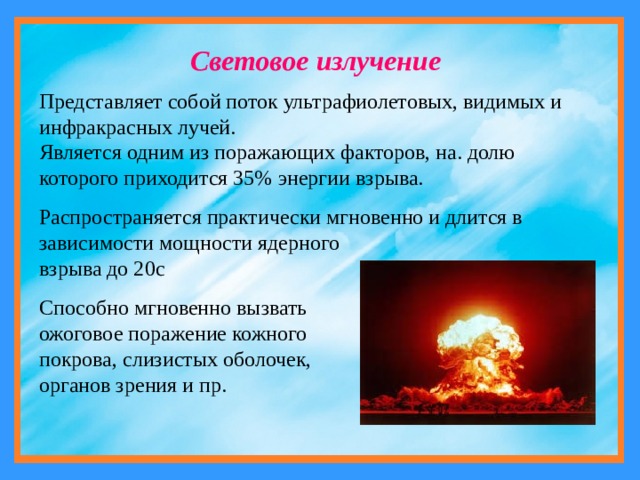 Световое излучение

Представляет собой поток ультрафиолетовых, видимых и инфракрасных лучей.
Является одним из поражающих факторов, на. долю которого приходится 35% энергии взрыва.

Распространяется практически мгновенно и длится в зависимости мощности ядерного взрыва до 20с

Способно мгновенно вызвать ожоговое поражение кожного покрова, слизистых оболочек, органов зрения и пр.